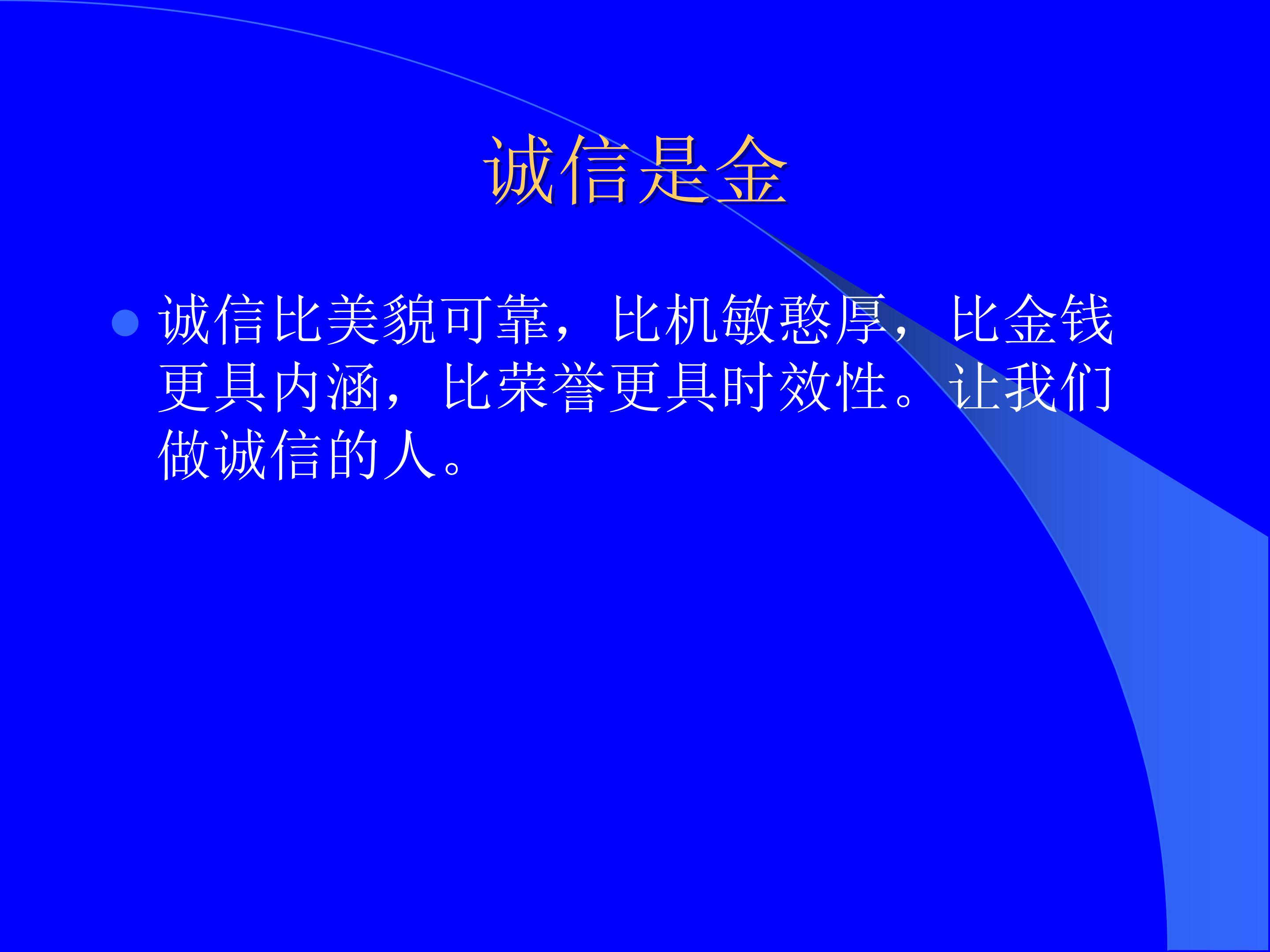 诚信是金

诚信比美貌可靠，比机敏憨厚，比金钱更具内涵，比荣誉更具时效性。让我们做诚信的人。